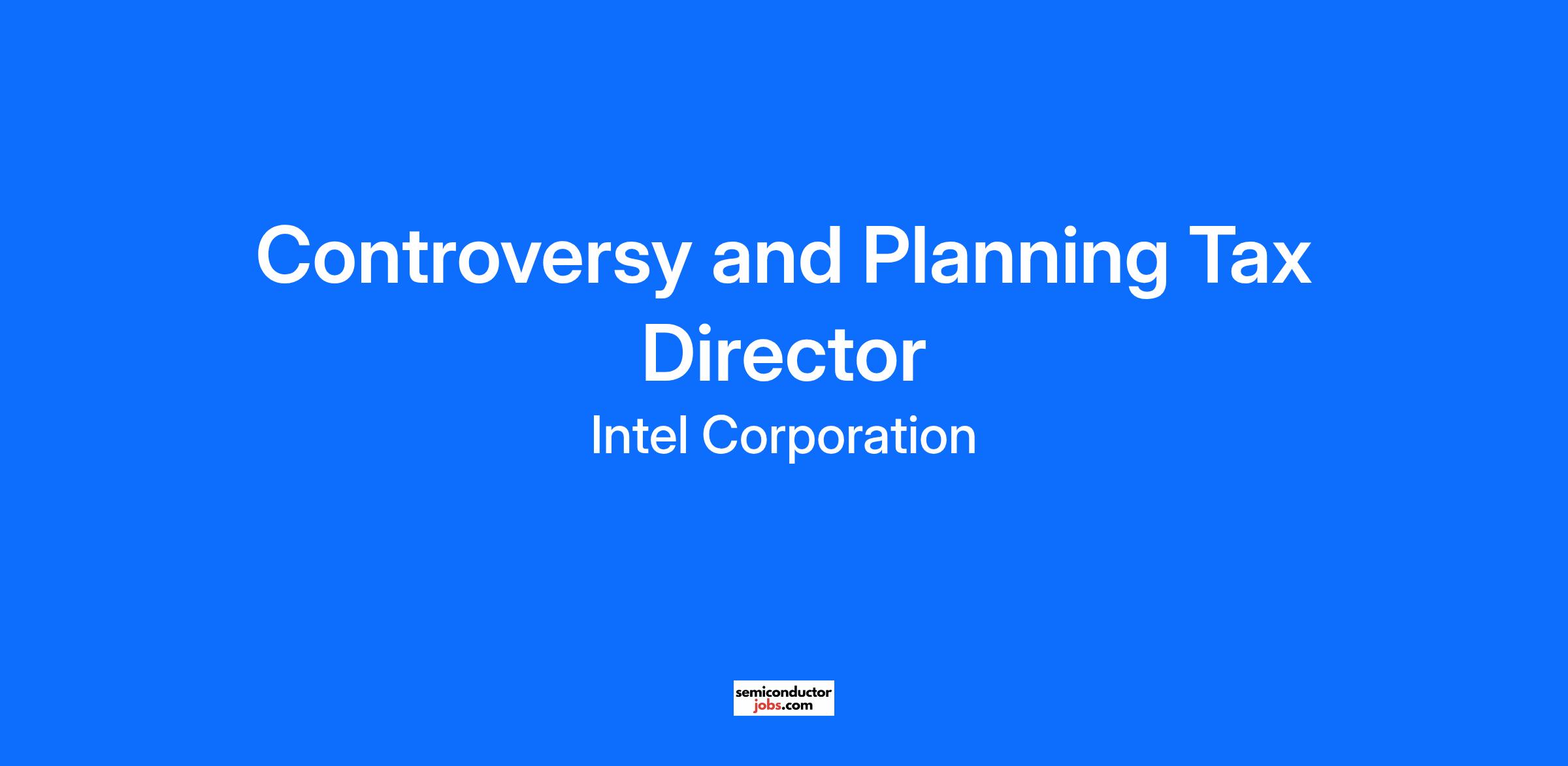 Controversy and Planning Tax Director

Intel Corporation

semiconductor
jobs.com